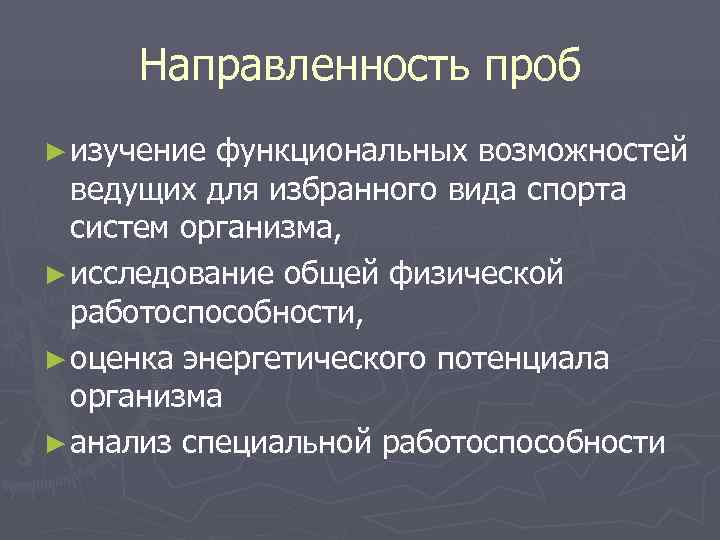 Направленность проб

► изучение функциональных возможностей ведущих для избранного вида спорта систем организма,

► исследование общей физической работоспособности,

► оценка энергетического потенциала организма

► анализ специальной работоспособности